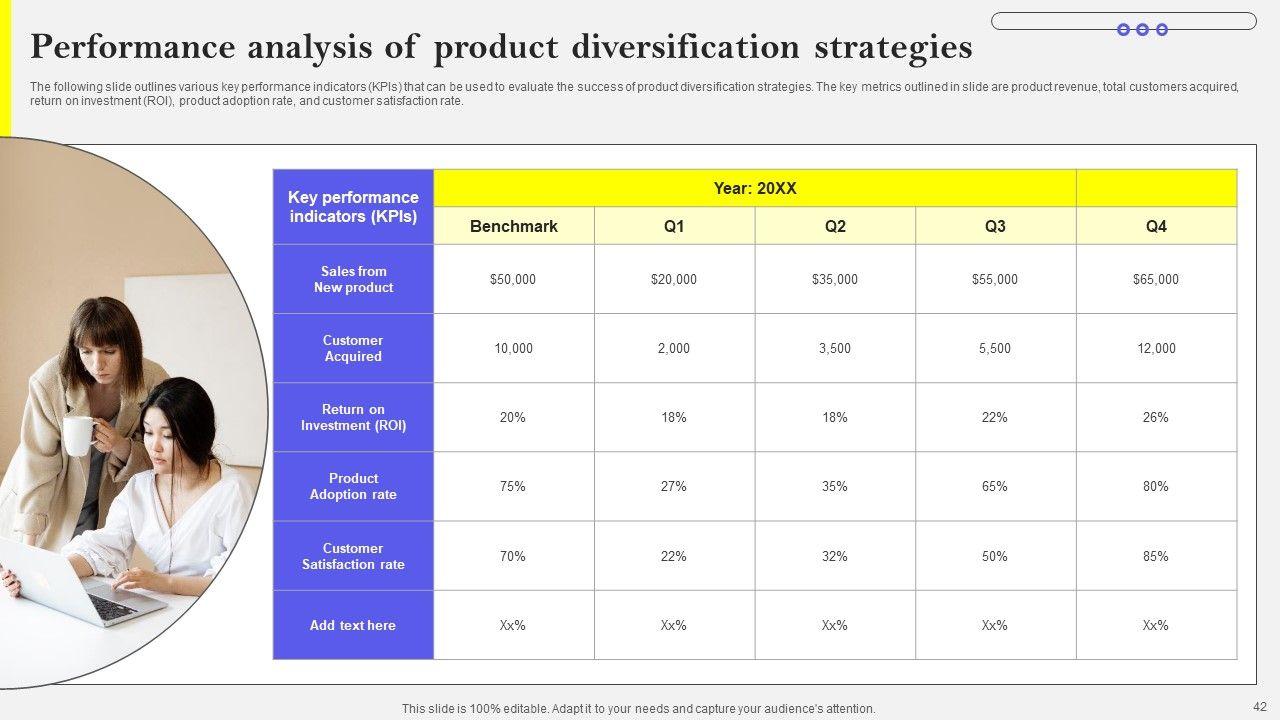 Performance analysis of product diversification strategies

The following slide outlines various key performance indicators (KPIs) that can be used to evaluate the success of product diversification strategies. The key metrics outlined in slide are product revenue, total customers acquired, return on investment (ROI), product adoption rate, and customer satisfaction rate.

| Key performance indicators (KPIs) | Year: 20XX | | | | |
|---|---|---|---|---|---|
| | Benchmark | Q1 | Q2 | Q3 | Q4 |
| Sales from New product | $50,000 | $20,000 | $35,000 | $55,000 | $65,000 |
| Customer Acquired | 10,000 | 2,000 | 3,500 | 5,500 | 12,000 |
| Return on Investment (ROI) | 20% | 18% | 18% | 22% | 26% |
| Product Adoption rate | 75% | 27% | 35% | 65% | 80% |
| Customer Satisfaction rate | 70% | 22% | 32% | 50% | 85% |
| Add text here | Xx% | Xx% | Xx% | Xx% | Xx% |

This slide is 100% editable. Adapt it to your needs and capture your audience's attention.

42